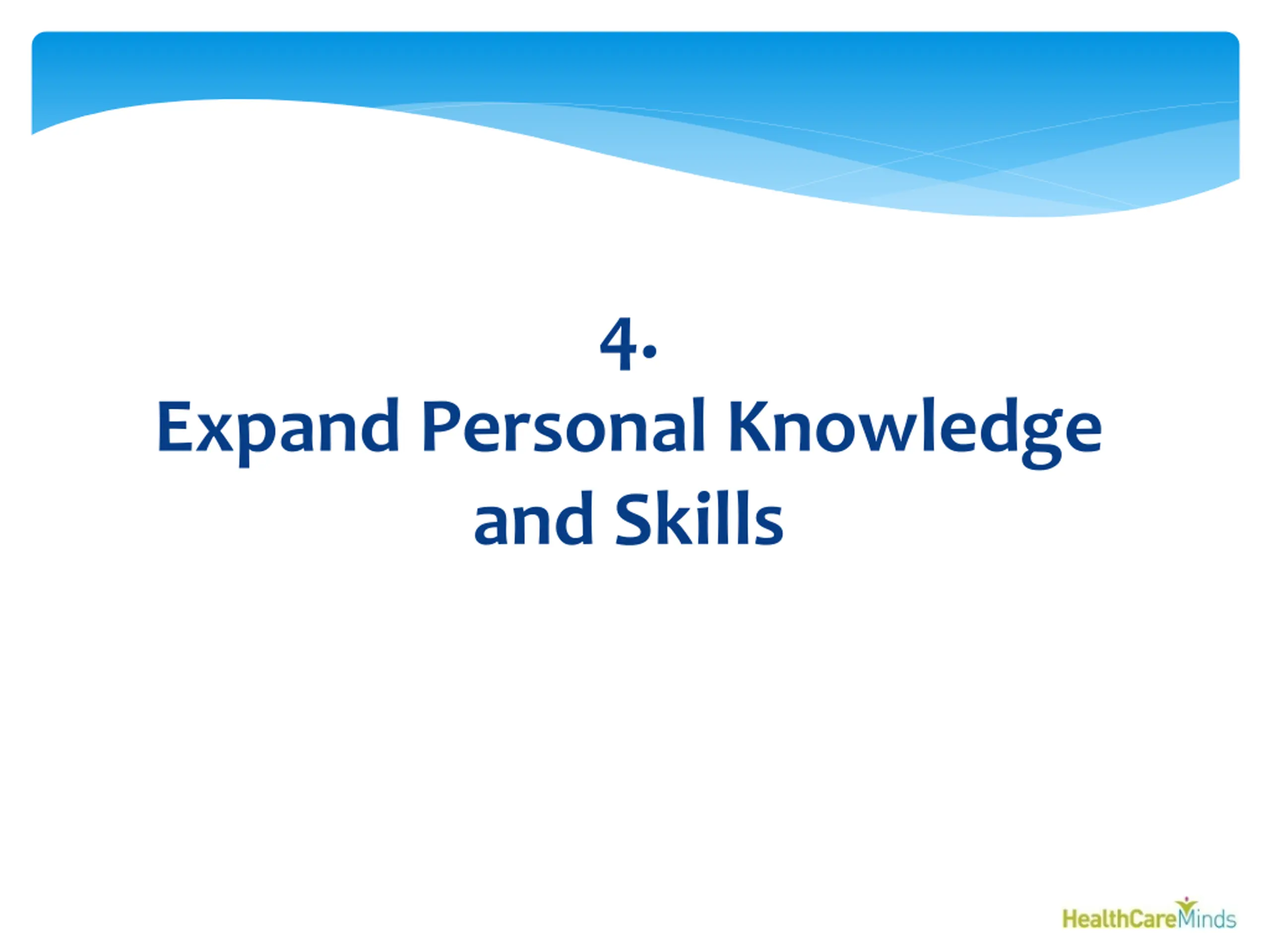 4.
Expand Personal Knowledge and Skills

HealthCareMinds